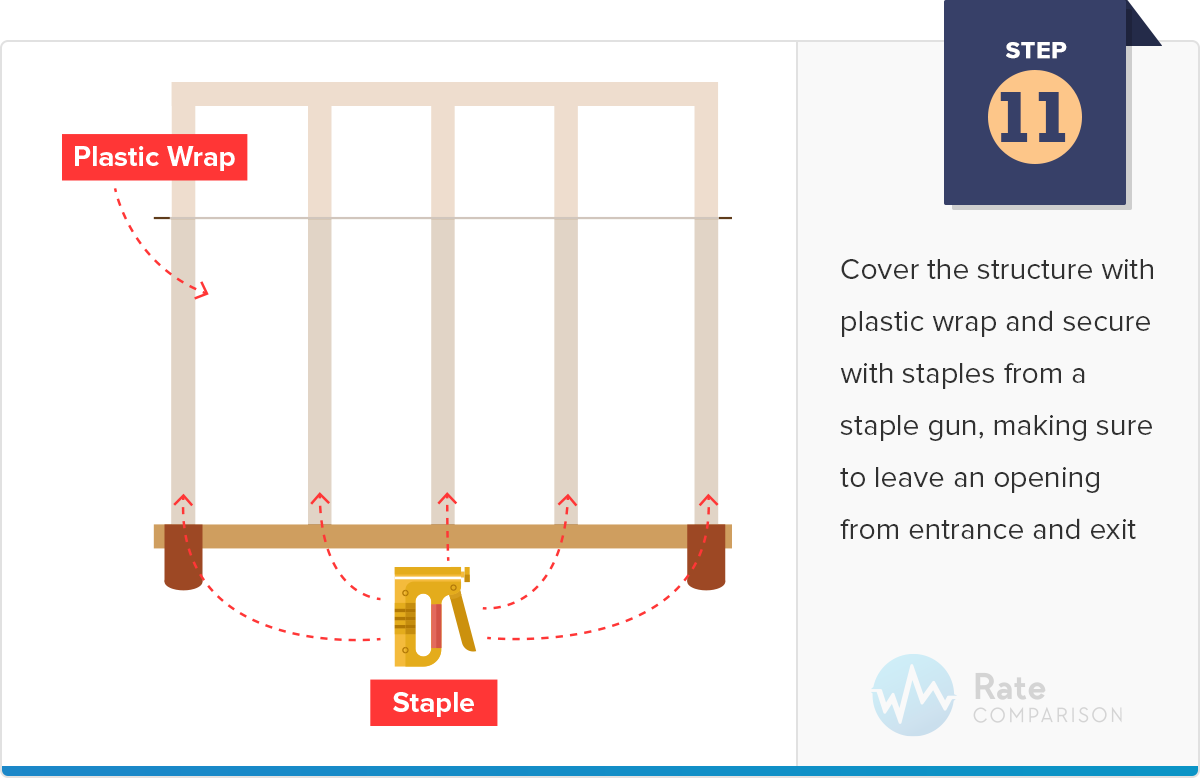 Plastic Wrap

Staple

STEP
11

Cover the structure with plastic wrap and secure with staples from a staple gun, making sure to leave an opening from entrance and exit

Rate
COMPARISON